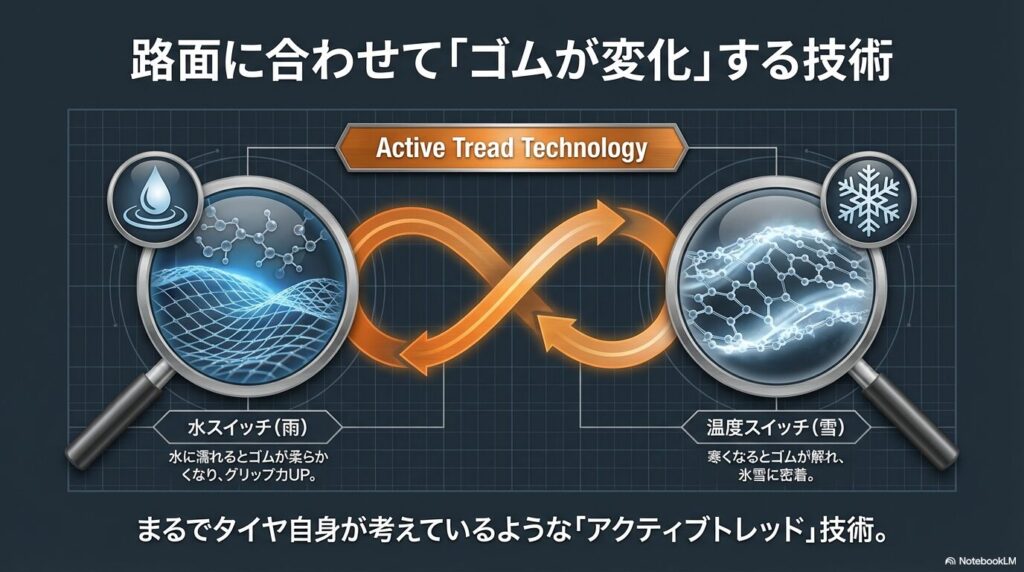 路面に合わせて「ゴムが変化」する技術

Active Tread Technology

水スイッチ（雨）

水に濡れるとゴムが柔らかくなり、グリップ力UP。

温度スイッチ（雪）

寒くなるとゴムが解れ、氷雪に密着。

まるでタイヤ自身が考えているような「アクティブトレッド」技術。

NotebookLM